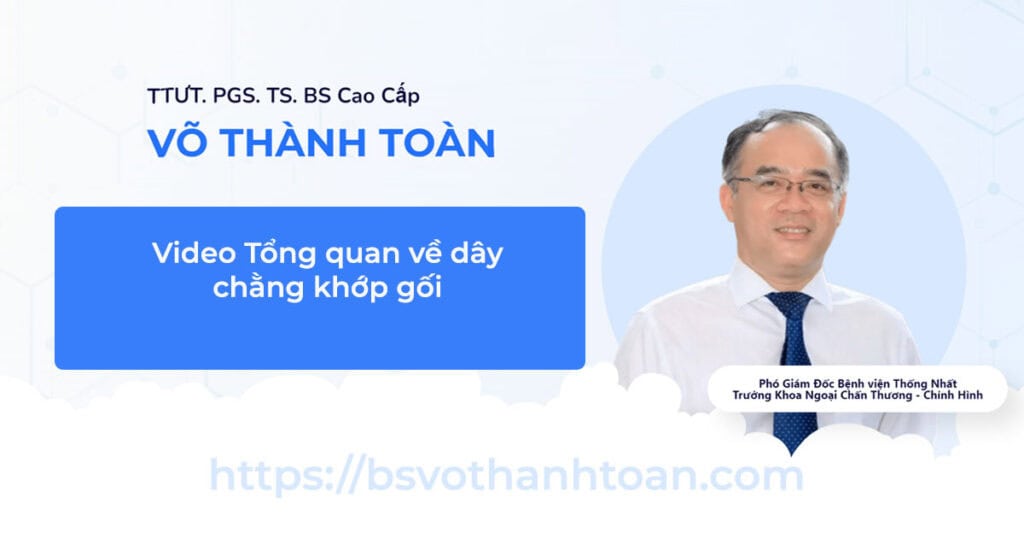 TTƯT. PGS. TS. BS Cao Cấp
VÕ THÀNH TOÀN

Video Tổng quan về dây chằng khớp gối

Phó Giám Đốc Bệnh viện Thống Nhất
Trưởng Khoa Ngoại Chấn Thương - Chỉnh Hình

https://bsvothanhtoan.com